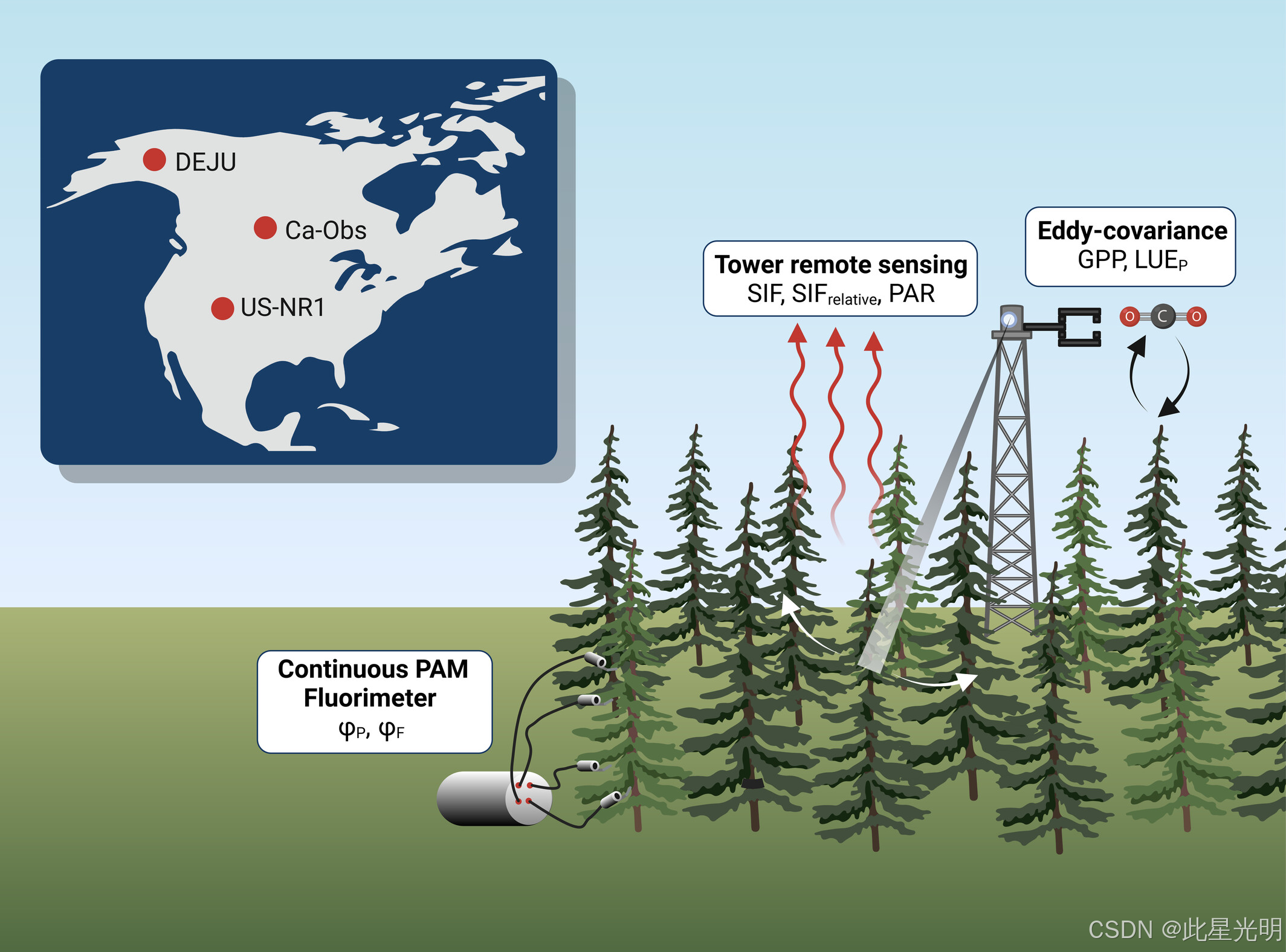 DEJU

Ca-Obs

US-NR1

Tower remote sensing
SIF, $SIF_{relative}$, PAR

Eddy-covariance
GPP, $LUE_P$

O C O

Continuous PAM Fluorimeter
$\varphi_P$, $\varphi_F$

CSDN @此星光明